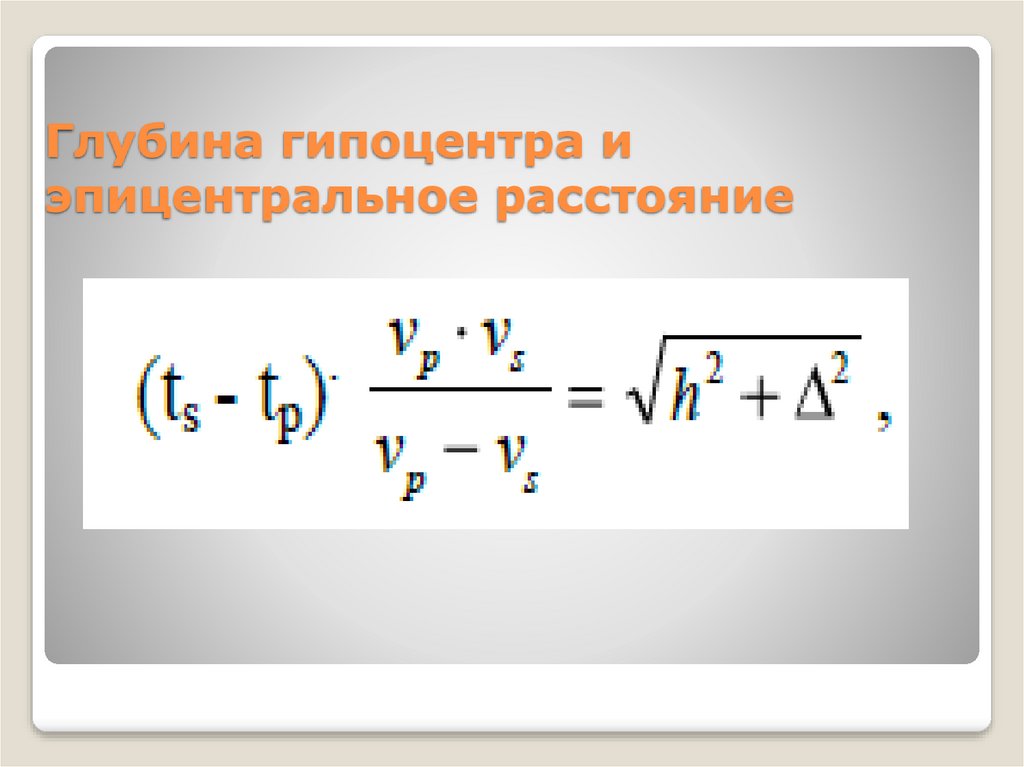 Глубина гипоцентра и эпицентральное расстояние

$(t_s - t_p) \cdot \frac{v_p \cdot v_s}{v_p - v_s} = \sqrt{h^2 + \Delta^2}$ ,